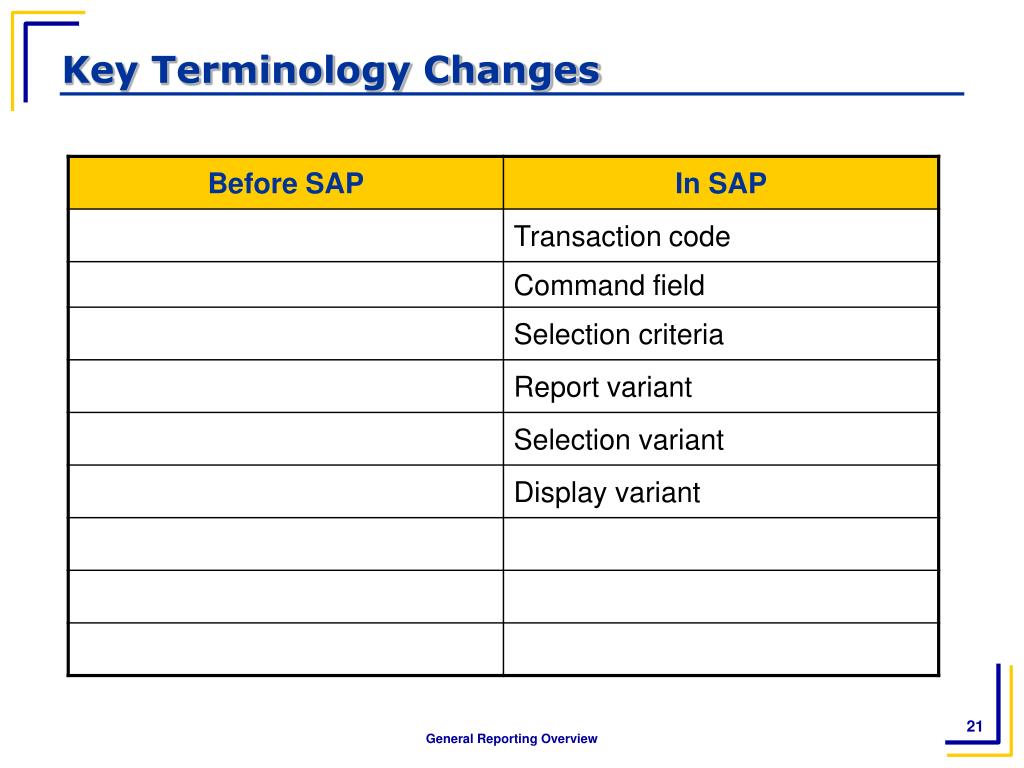 Key Terminology Changes

| Before SAP | In SAP |
|---|---|
| | Transaction code |
| | Command field |
| | Selection criteria |
| | Report variant |
| | Selection variant |
| | Display variant |
| | |
| | |
| | |

General Reporting Overview

21